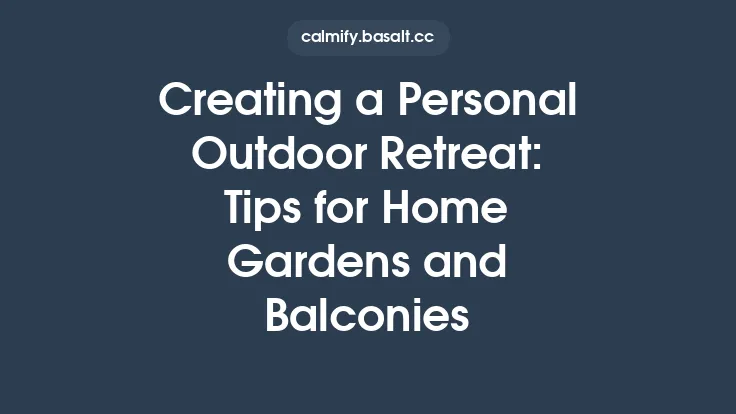 calmify.basalt.cc

Creating a Personal Outdoor Retreat: Tips for Home Gardens and Balconies